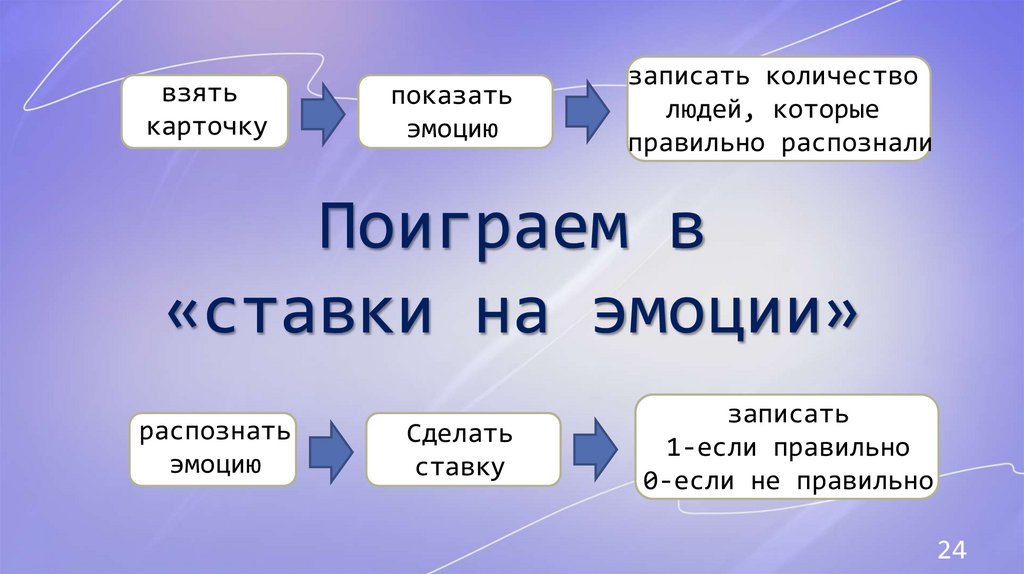 взять карточку

показать эмоцию

записать количество людей, которые правильно распознали

Поиграем в «ставки на эмоции»

распознать эмоцию

Сделать ставку

записать
1-если правильно
0-если не правильно

24